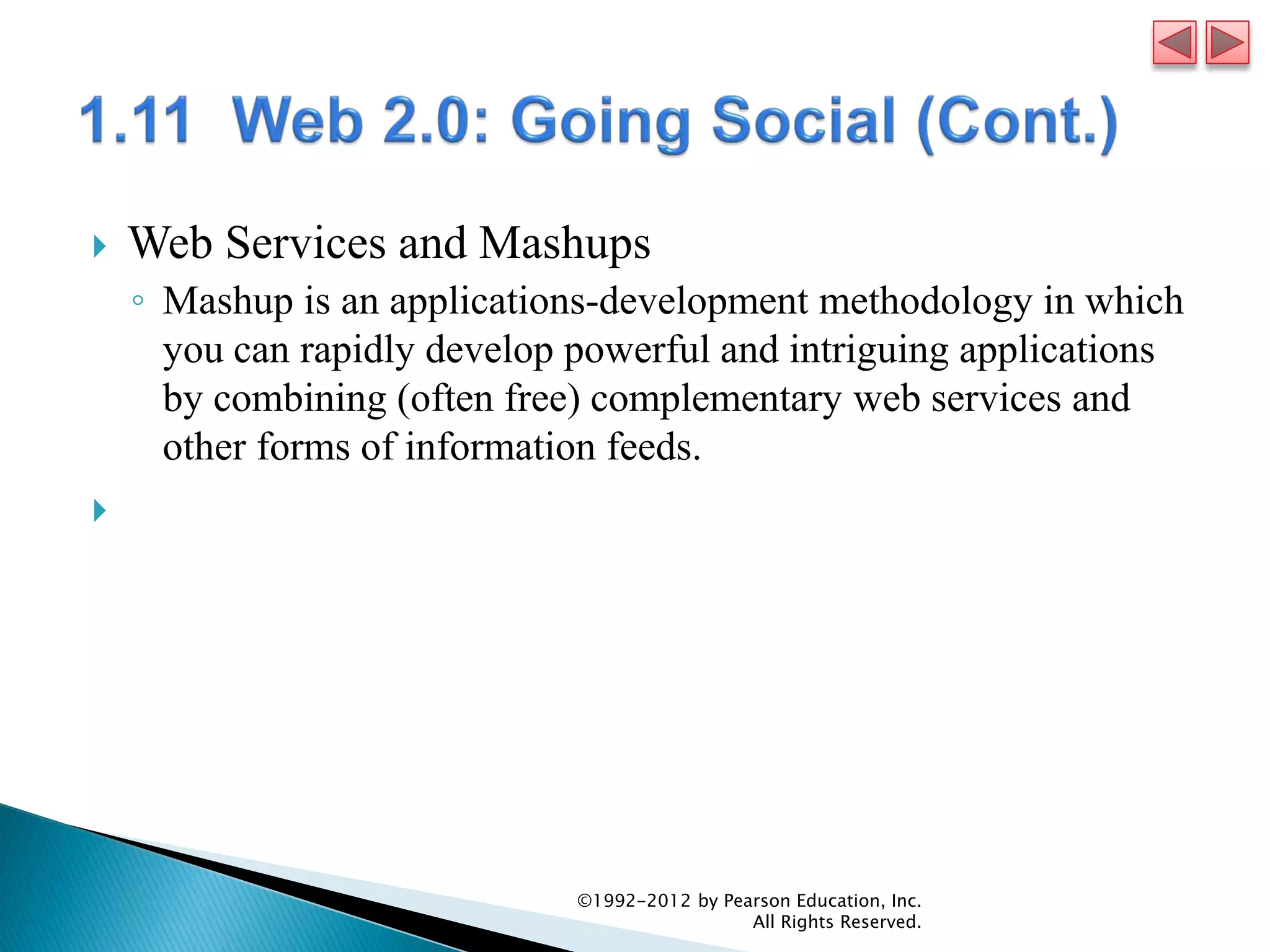 1.11 Web 2.0: Going Social (Cont.)

Web Services and Mashups

Mashup is an applications-development methodology in which you can rapidly develop powerful and intriguing applications by combining (often free) complementary web services and other forms of information feeds.

©1992-2012 by Pearson Education, Inc. All Rights Reserved.